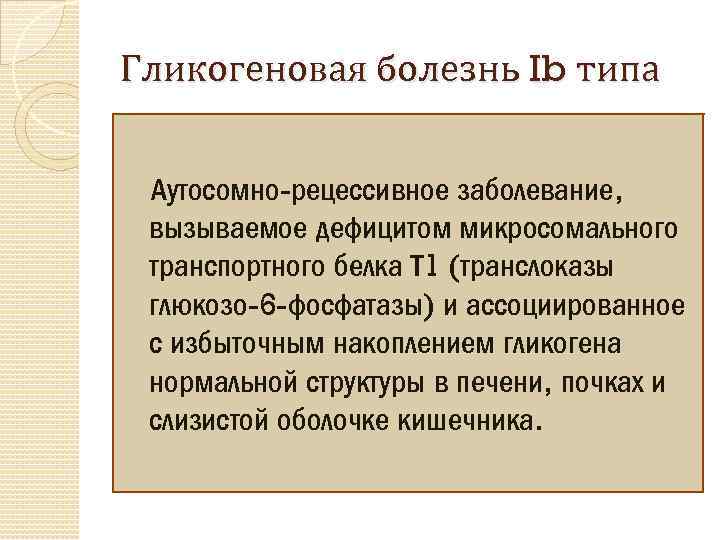 Гликогеновая болезнь Ib типа

Аутосомно-рецессивное заболевание, вызываемое дефицитом микросомального транспортного белка T1 (транслоказы глюкозо-6-фосфатазы) и ассоциированное с избыточным накоплением гликогена нормальной структуры в печени, почках и слизистой оболочке кишечника.